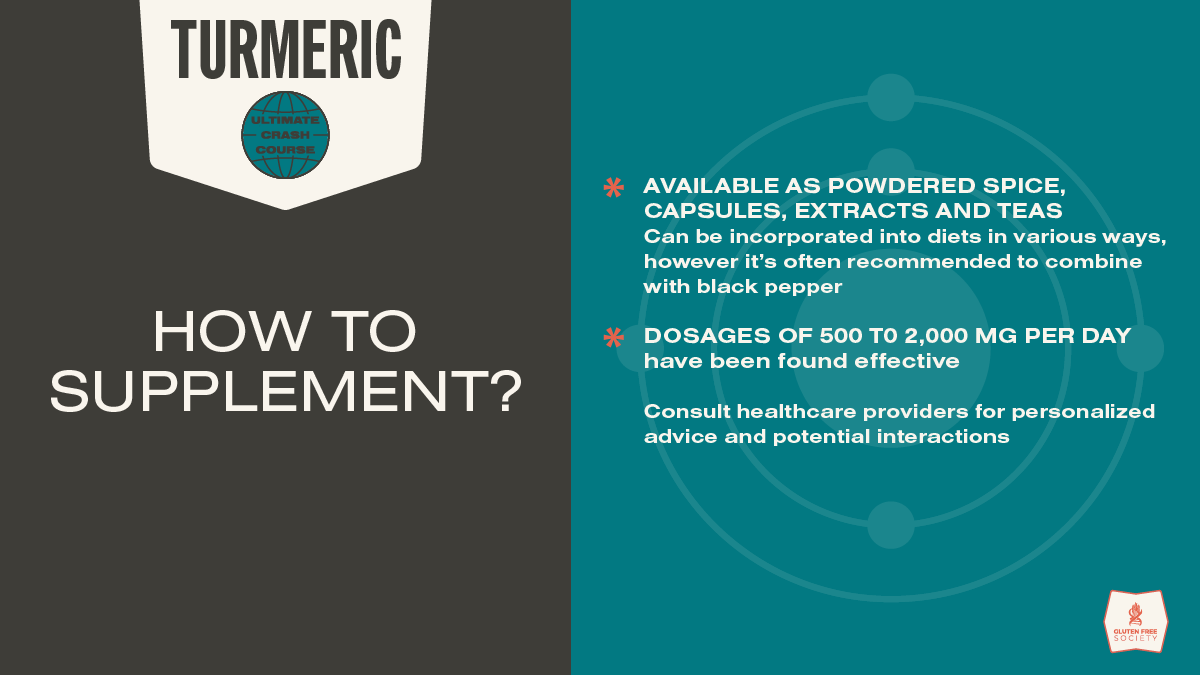 TURMERIC

ULTIMATE CRASH COURSE

HOW TO SUPPLEMENT?

* AVAILABLE AS POWDERED SPICE, CAPSULES, EXTRACTS AND TEAS
Can be incorporated into diets in various ways, however it's often recommended to combine with black pepper

* DOSAGES OF 500 T0 2,000 MG PER DAY
have been found effective

Consult healthcare providers for personalized advice and potential interactions

GLUTEN FREE SOCIETY